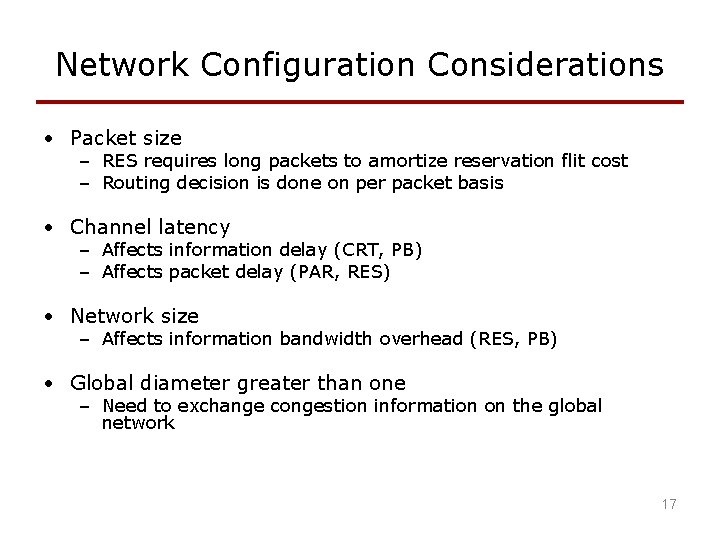 Network Configuration Considerations

• Packet size
– RES requires long packets to amortize reservation flit cost
– Routing decision is done on per packet basis

• Channel latency
– Affects information delay (CRT, PB)
– Affects packet delay (PAR, RES)

• Network size
– Affects information bandwidth overhead (RES, PB)

• Global diameter greater than one
– Need to exchange congestion information on the global network

17